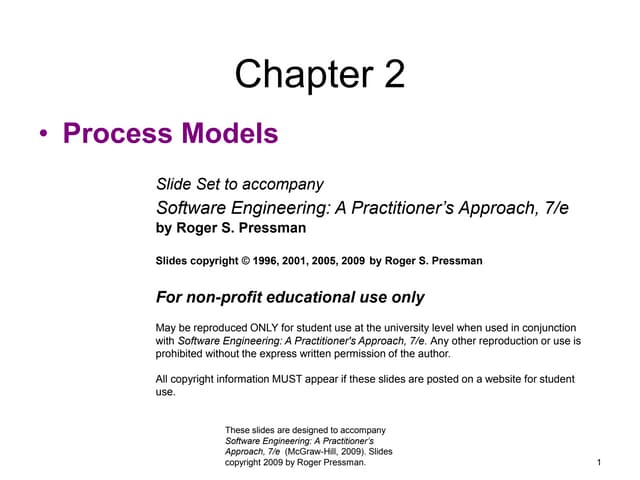 Chapter 2

• Process Models

Slide Set to accompany

Software Engineering: A Practitioner's Approach, 7/e
by Roger S. Pressman

Slides copyright © 1996, 2001, 2005, 2009 by Roger S. Pressman

For non-profit educational use only

May be reproduced ONLY for student use at the university level when used in conjunction with Software Engineering: A Practitioner's Approach, 7/e. Any other reproduction or use is prohibited without the express written permission of the author.

All copyright information MUST appear if these slides are posted on a website for student use.

These slides are designed to accompany Software Engineering: A Practitioner's Approach, 7/e (McGraw-Hill, 2009). Slides copyright 2009 by Roger Pressman.

1